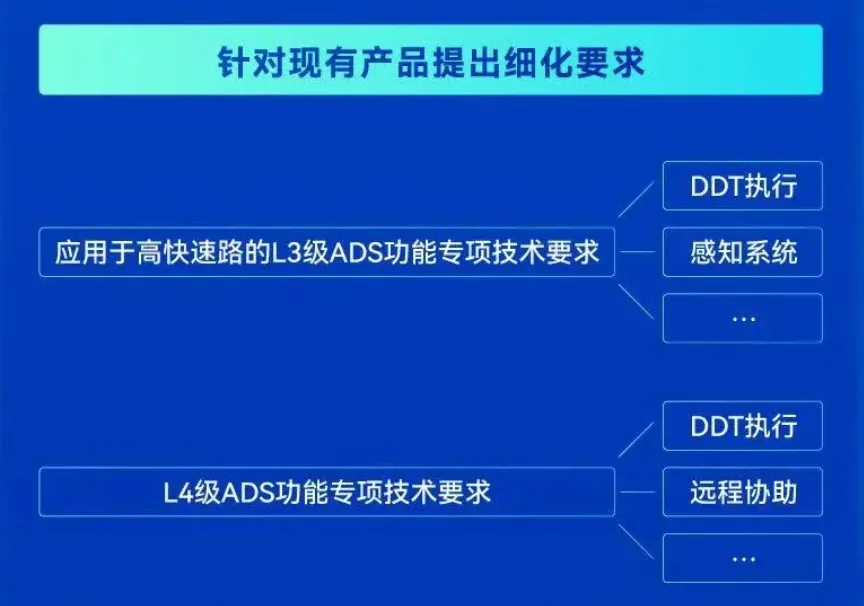 针对现有产品提出细化要求

应用于高快速路的L3级ADS功能专项技术要求

DDT执行

感知系统

…

L4级ADS功能专项技术要求

DDT执行

远程协助

…